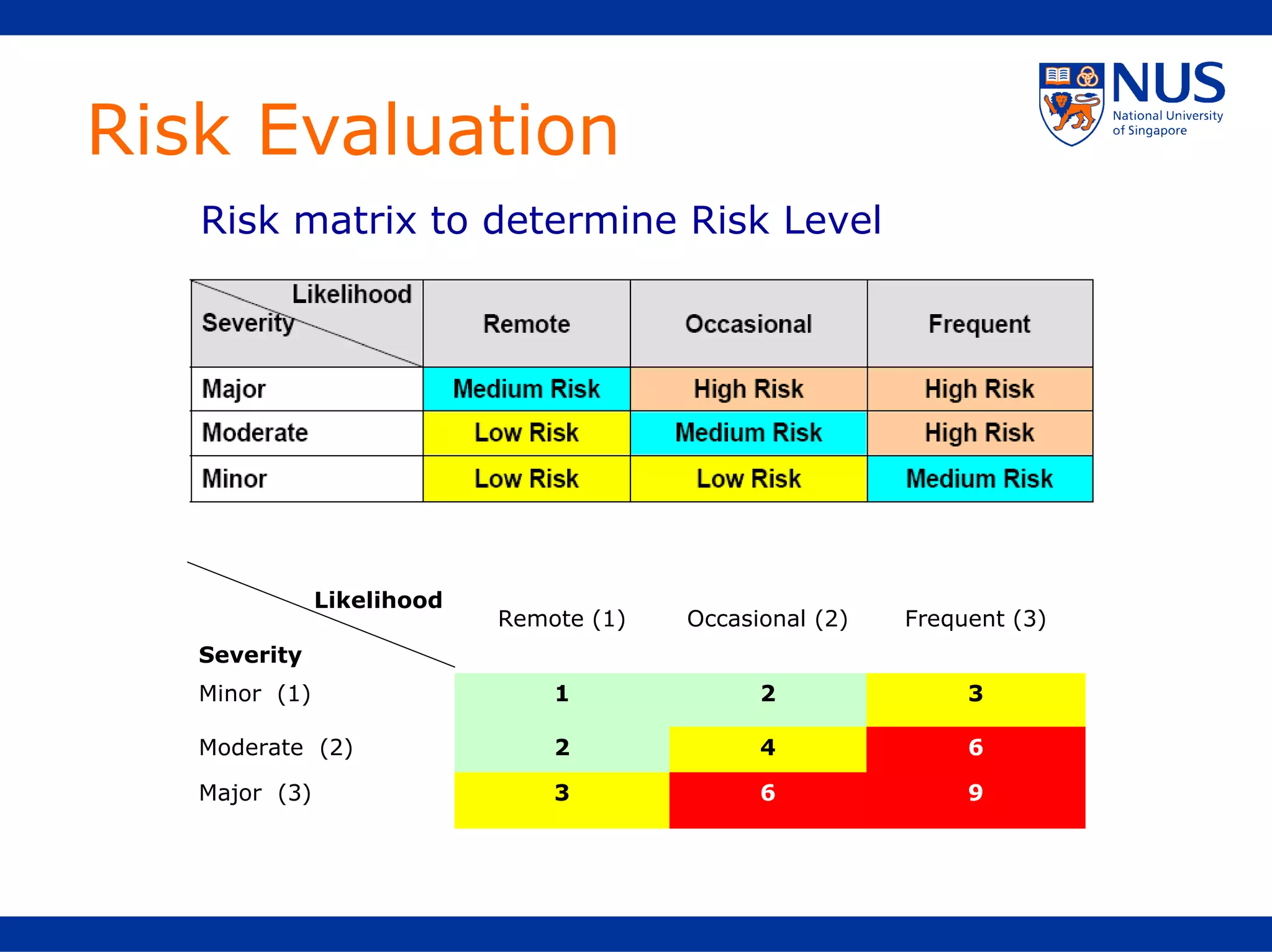 Risk Evaluation

NUS
National University of Singapore

Risk matrix to determine Risk Level

| Likelihood / Severity | Remote | Occasional | Frequent |
|---|---|---|---|
| Major | Medium Risk | High Risk | High Risk |
| Moderate | Low Risk | Medium Risk | High Risk |
| Minor | Low Risk | Low Risk | Medium Risk |

| Likelihood / Severity | Remote (1) | Occasional (2) | Frequent (3) |
|---|---|---|---|
| Minor (1) | 1 | 2 | 3 |
| Moderate (2) | 2 | 4 | 6 |
| Major (3) | 3 | 6 | 9 |